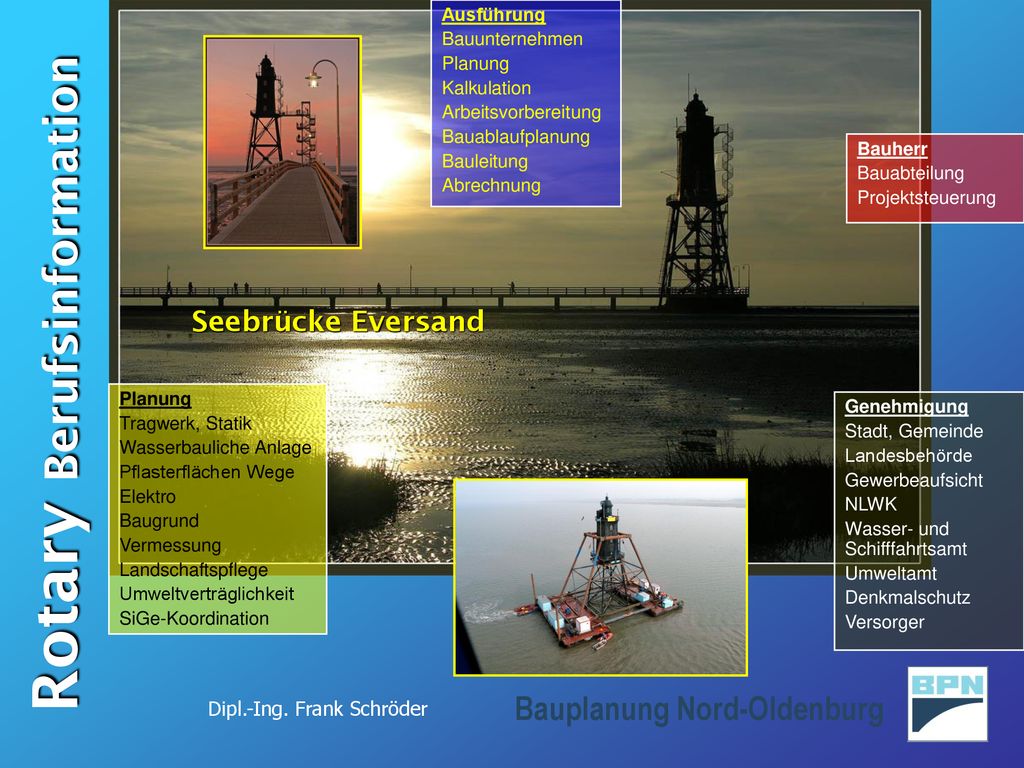 Rotary Berufsinformation

Ausführung
Bauunternehmen
Planung
Kalkulation
Arbeitsvorbereitung
Bauablaufplanung
Bauleitung
Abrechnung

Bauherr
Bauabteilung
Projektsteuerung

Seebrücke Eversand

Planung
Tragwerk, Statik
Wasserbauliche Anlage
Pflasterflächen Wege
Elektro
Baugrund
Vermessung
Landschaftspflege
Umweltverträglichkeit
SiGe-Koordination

Genehmigung
Stadt, Gemeinde
Landesbehörde
Gewerbeaufsicht
NLWK
Wasser- und Schifffahrtsamt
Umweltamt
Denkmalschutz
Versorger

Dipl.-Ing. Frank Schröder

Bauplanung Nord-Oldenburg

BPN